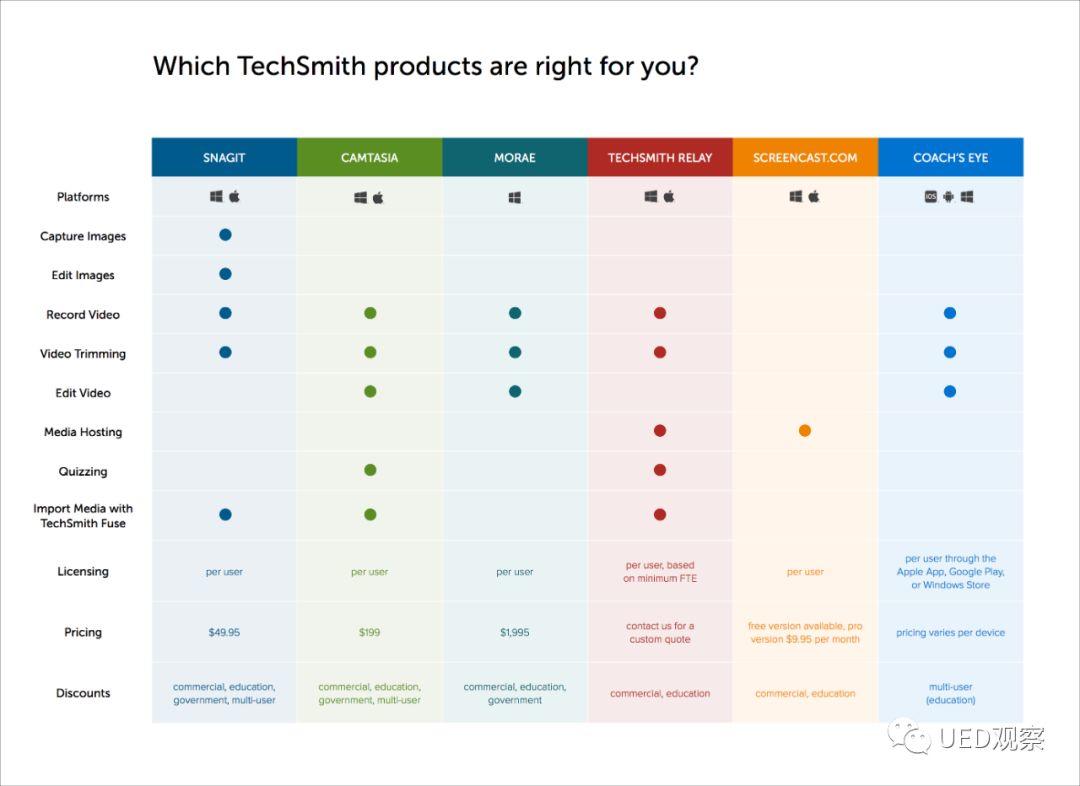 Which TechSmith products are right for you?

| | SNAGIT | CAMTASIA | MORAE | TECHSMITH RELAY | SCREENCAST.COM | COACH'S EYE |
|---|---|---|---|---|---|---|
| Platforms | | | | | | iOS |
| Capture Images | ● | | | | | |
| Edit Images | ● | | | | | |
| Record Video | ● | ● | ● | ● | | ● |
| Video Trimming | ● | ● | ● | ● | | ● |
| Edit Video | | ● | ● | | | ● |
| Media Hosting | | | | ● | ● | |
| Quizzing | | ● | | ● | | |
| Import Media with TechSmith Fuse | ● | ● | | ● | | |
| Licensing | per user | per user | per user | per user, based on minimum FTE | per user | per user through the Apple App, Google Play, or Windows Store |
| Pricing | $49.95 | $199 | $1,995 | contact us for a custom quote | free version available, pro version $9.95 per month | pricing varies per device |
| Discounts | commercial, education, government, multi-user | commercial, education, government, multi-user | commercial, education, government | commercial, education | commercial, education | multi-user (education) |

UED观察